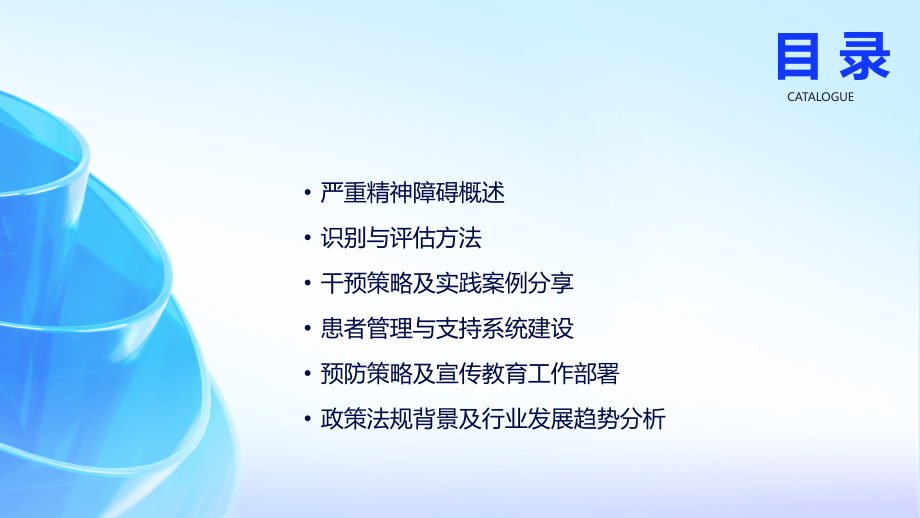 目录
CATALOGUE

• 严重精神障碍概述
• 识别与评估方法
• 干预策略及实践案例分享
• 患者管理与支持系统建设
• 预防策略及宣传教育工作部署
• 政策法规背景及行业发展趋势分析